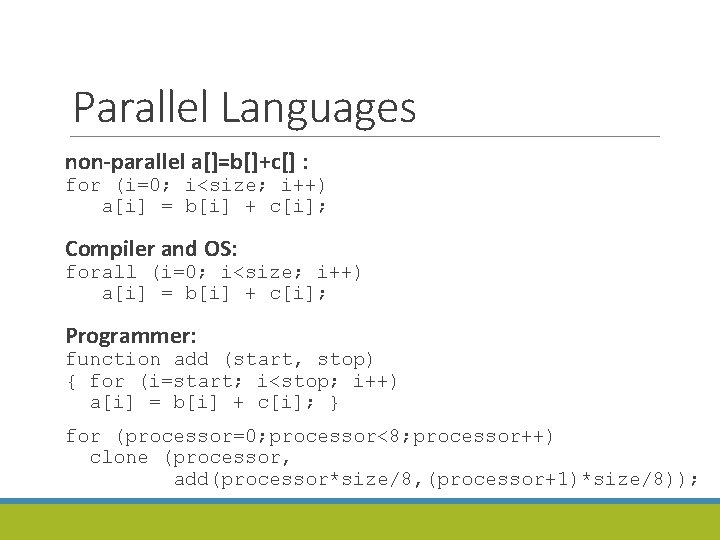 Parallel Languages

non-parallel a[]=b[]+c[] :
for (i=0; i<size; i++)
   a[i] = b[i] + c[i];

Compiler and OS:
forall (i=0; i<size; i++)
   a[i] = b[i] + c[i];

Programmer:
function add (start, stop)
{ for (i=start; i<stop; i++)
  a[i] = b[i] + c[i]; }

for (processor=0;processor<8;processor++)
  clone (processor,
         add(processor*size/8,(processor+1)*size/8));